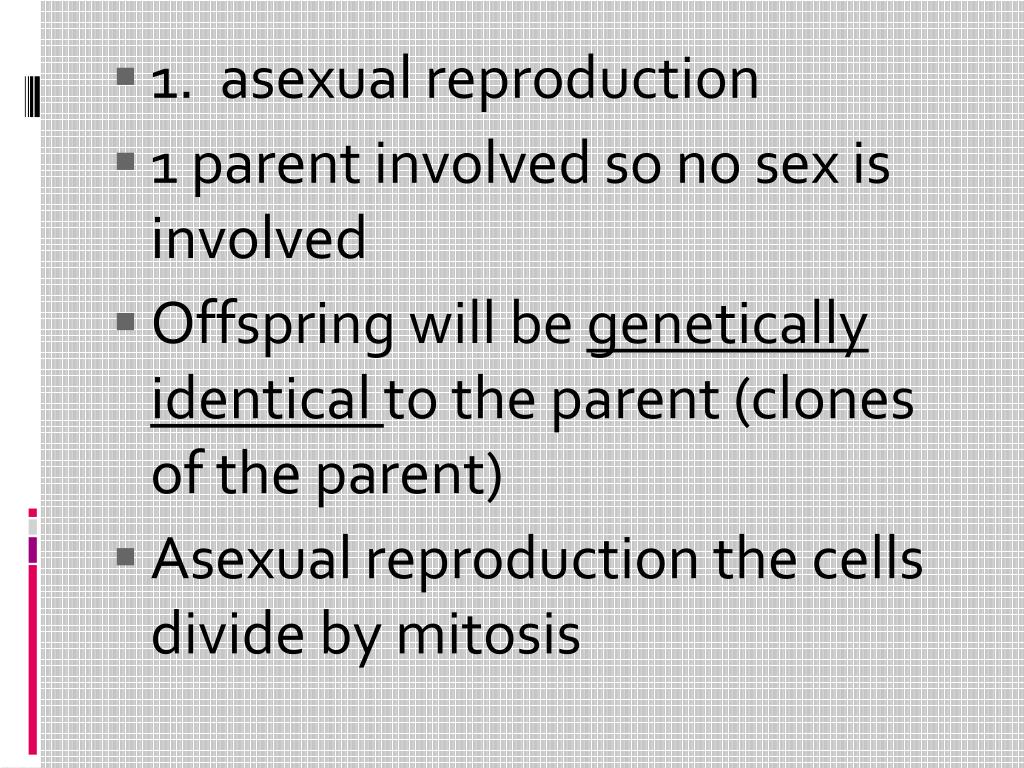 1. asexual reproduction

1 parent involved so no sex is involved

Offspring will be genetically identical to the parent (clones of the parent)

Asexual reproduction the cells divide by mitosis